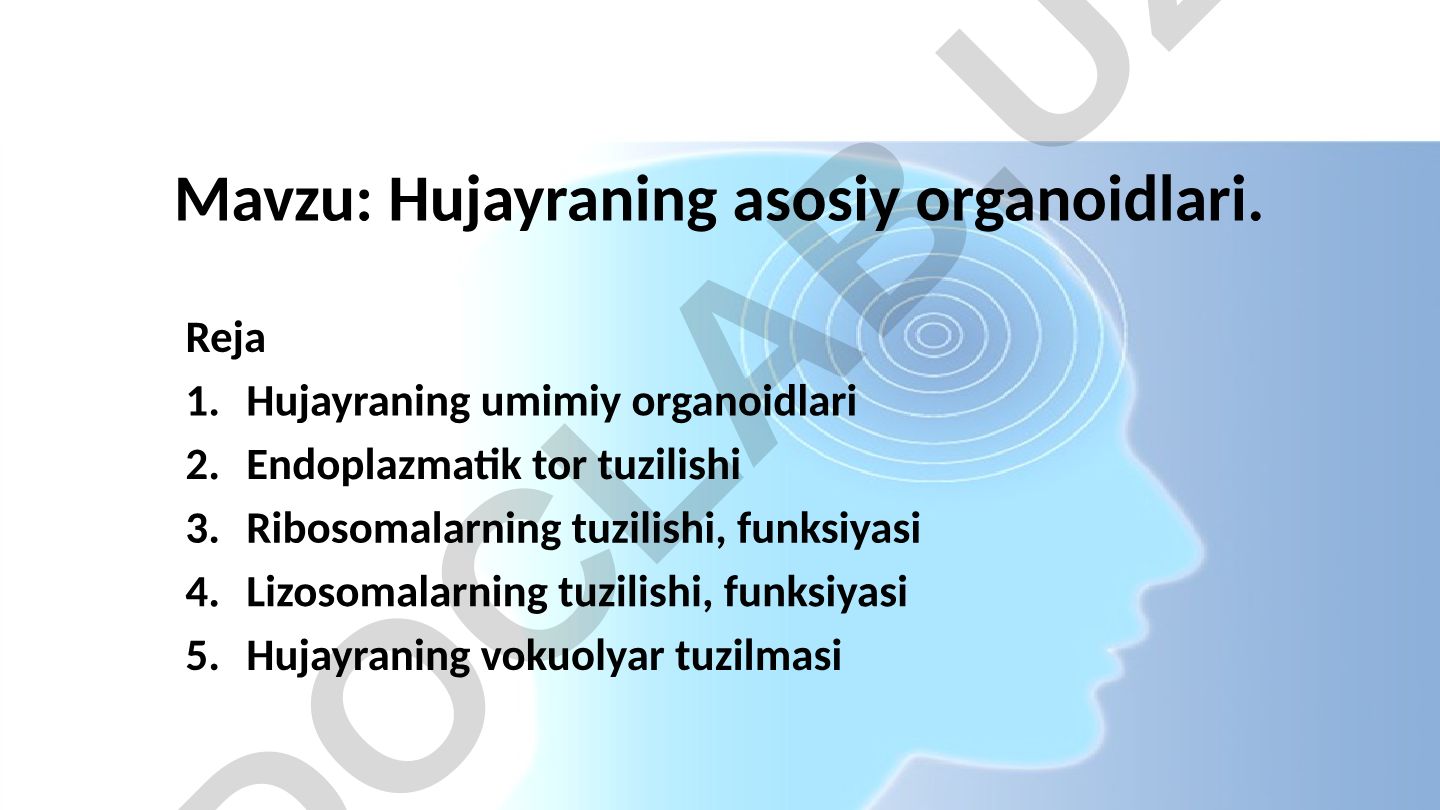 Mavzu: Hujayraning asosiy organoidlari.

Reja
1. Hujayraning umimiy organoidlari
2. Endoplazmatik tor tuzilishi
3. Ribosomalarning tuzilishi, funksiyasi
4. Lizosomalarning tuzilishi, funksiyasi
5. Hujayraning vokuolyar tuzilmasi

DOCLAB.UZ